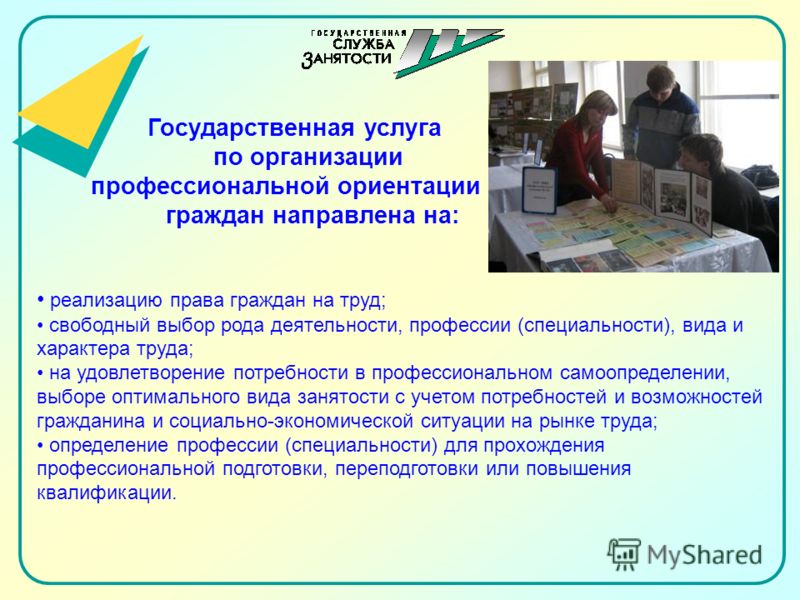 ГОСУДАРСТВЕННАЯ СЛУЖБА ЗАНЯТОСТИ

Государственная услуга по организации профессиональной ориентации граждан направлена на:

• реализацию права граждан на труд;
• свободный выбор рода деятельности, профессии (специальности), вида и характера труда;
• на удовлетворение потребности в профессиональном самоопределении, выборе оптимального вида занятости с учетом потребностей и возможностей гражданина и социально-экономической ситуации на рынке труда;
• определение профессии (специальности) для прохождения профессиональной подготовки, переподготовки или повышения квалификации.

MyShared